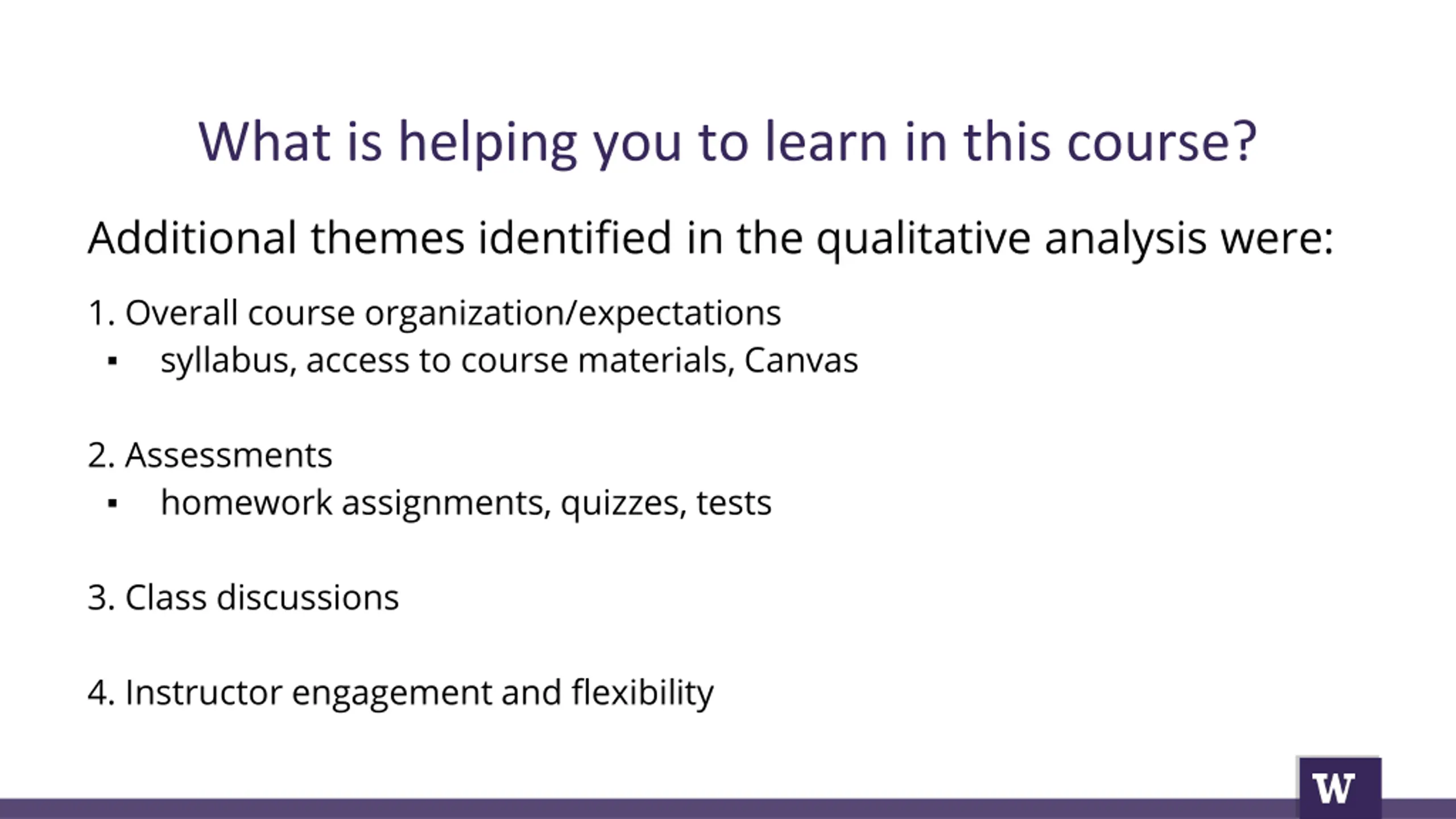 What is helping you to learn in this course?

Additional themes identified in the qualitative analysis were:

1. Overall course organization/expectations
▪ syllabus, access to course materials, Canvas

2. Assessments
▪ homework assignments, quizzes, tests

3. Class discussions

4. Instructor engagement and flexibility

W